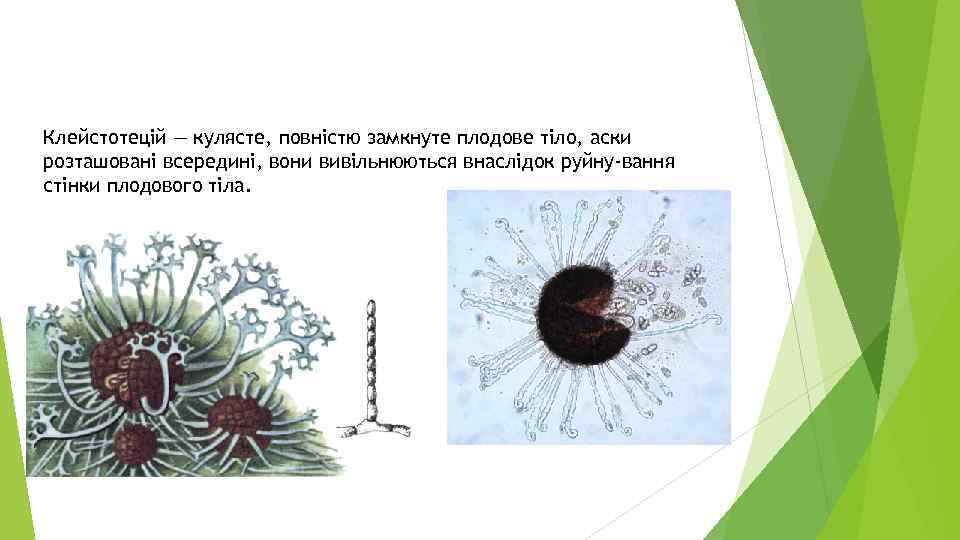 Клейстотецій — кулясте, повністю замкнуте плодове тіло, аски розташовані всередині, вони вивільнюються внаслідок руйну-вання стінки плодового тіла.